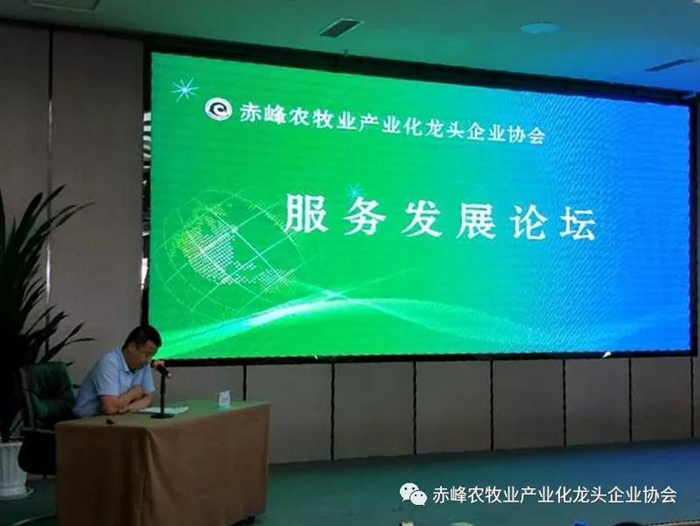 赤峰农牧业产业化龙头企业协会

服务发展论坛

赤峰农牧业产业化龙头企业协会